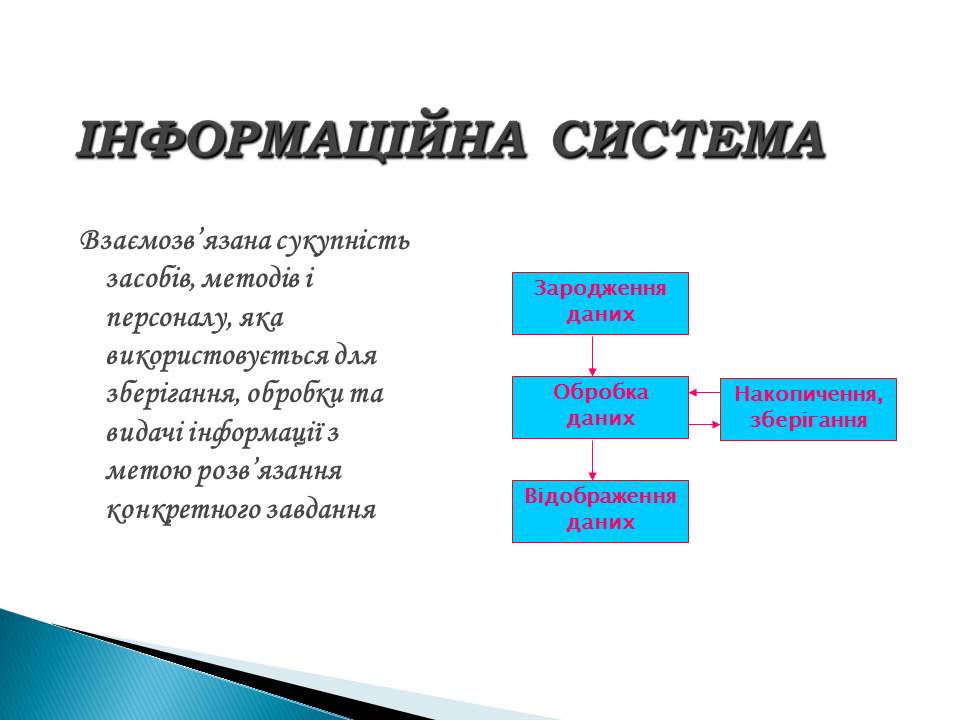 ІНФОРМАЦІЙНА СИСТЕМА

Взаємозв’язана сукупність засобів, методів і персоналу, яка використовується для зберігання, обробки та видачі інформації з метою розв’язання конкретного завдання

Зародження даних

Обробка даних

Накопичення, зберігання

Відображення даних